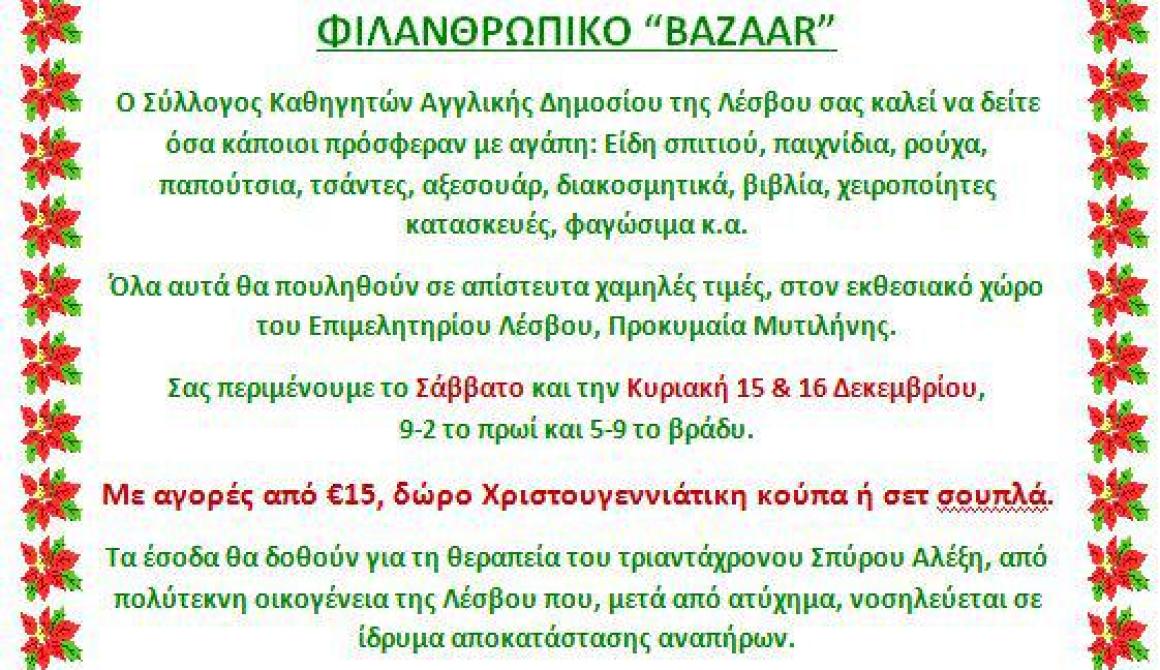 ΦΙΛΑΝΘΡΩΠΙΚΟ “BAZAAR”

Ο Σύλλογος Καθηγητών Αγγλικής Δημοσίου της Λέσβου σας καλεί να δείτε όσα κάποιοι πρόσφεραν με αγάπη: Είδη σπιτιού, παιχνίδια, ρούχα, παπούτσια, τσάντες, αξεσουάρ, διακοσμητικά, βιβλία, χειροποίητες κατασκευές, φαγώσιμα κ.α.

Όλα αυτά θα πουληθούν σε απίστευτα χαμηλές τιμές, στον εκθεσιακό χώρο του Επιμελητηρίου Λέσβου, Προκυμαία Μυτιλήνης.

Σας περιμένουμε το Σάββατο και την Κυριακή 15 & 16 Δεκεμβρίου, 9-2 το πρωί και 5-9 το βράδυ.

Με αγορές από €15, δώρο Χριστουγεννιάτικη κούπα ή σετ σουπλά.

Τα έσοδα θα δοθούν για τη θεραπεία του τριαντάχρονου Σπύρου Αλέξη, από πολύτεκνη οικογένεια της Λέσβου που, μετά από ατύχημα, νοσηλεύεται σε ίδρυμα αποκατάστασης αναπήρων.